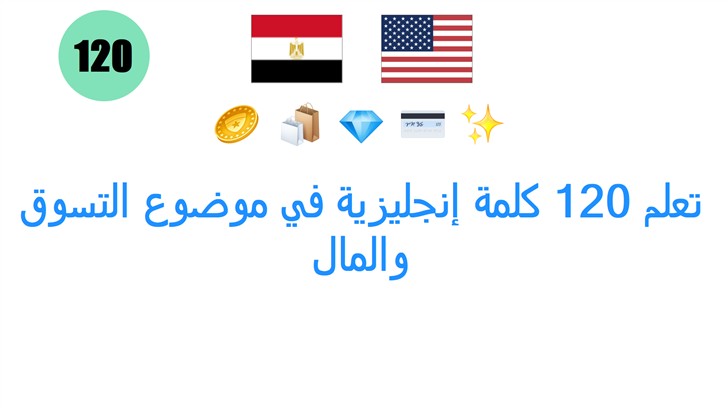 120

تعلم 120 كلمة إنجليزية في موضوع التسوق والمال